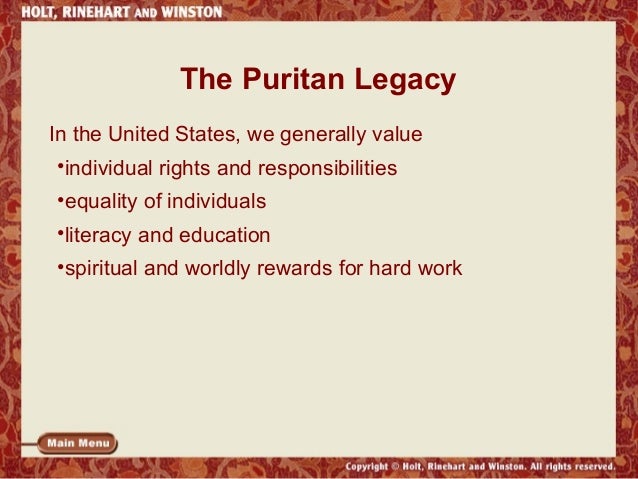 HOLT, RINEHART AND WINSTON

The Puritan Legacy

In the United States, we generally value

•individual rights and responsibilities

•equality of individuals

•literacy and education

•spiritual and worldly rewards for hard work

Main Menu

Copyright © Holt, Rinehart and Winston. All rights reserved.